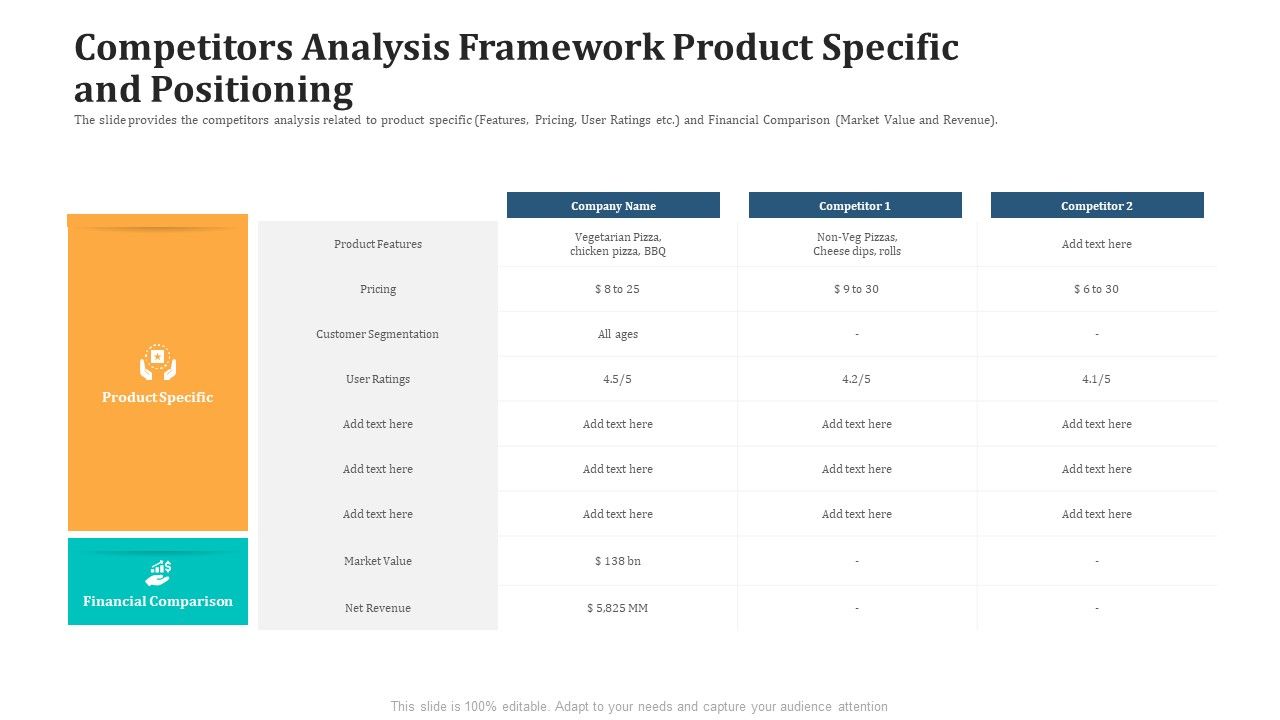 Competitors Analysis Framework Product Specific and Positioning

The slide provides the competitors analysis related to product specific (Features, Pricing, User Ratings etc.) and Financial Comparison (Market Value and Revenue).

Product Specific

Financial Comparison

| | Company Name | Competitor 1 | Competitor 2 |
|---|---|---|---|
| Product Features | Vegetarian Pizza, chicken pizza, BBQ | Non-Veg Pizzas, Cheese dips, rolls | Add text here |
| Pricing | $ 8 to 25 | $ 9 to 30 | $ 6 to 30 |
| Customer Segmentation | All ages | - | - |
| User Ratings | 4.5/5 | 4.2/5 | 4.1/5 |
| Add text here | Add text here | Add text here | Add text here |
| Add text here | Add text here | Add text here | Add text here |
| Add text here | Add text here | Add text here | Add text here |
| Market Value | $ 138 bn | - | - |
| Net Revenue | $ 5,825 MM | - | - |

This slide is 100% editable. Adapt to your needs and capture your audience attention